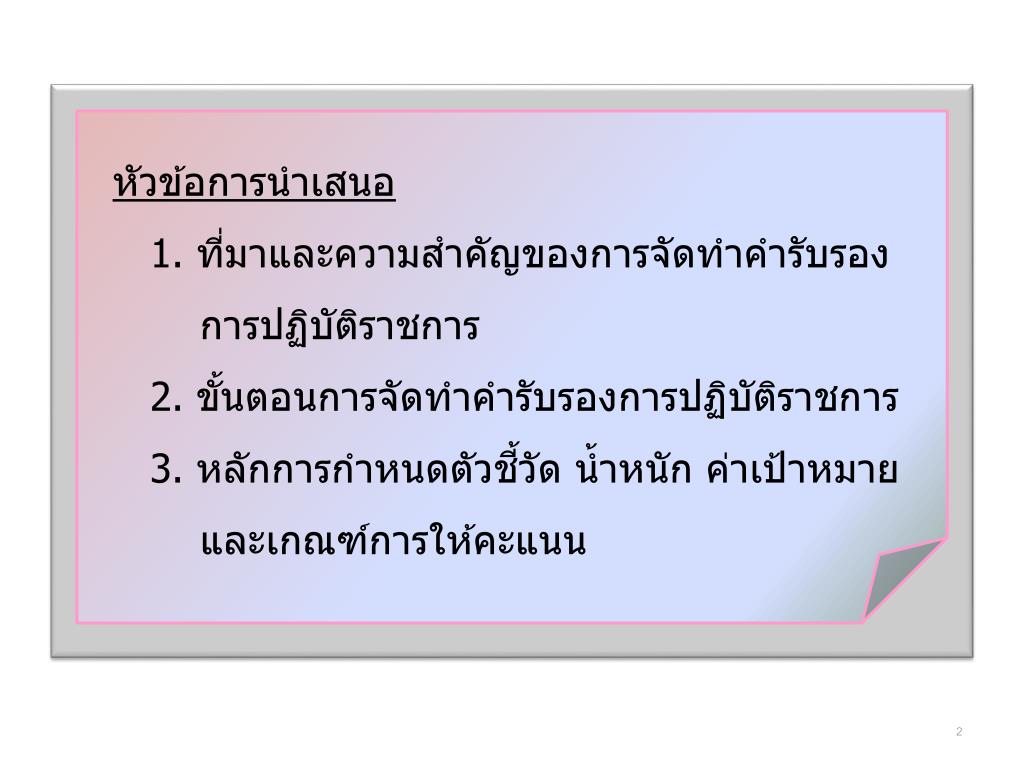 หัวข้อการนำเสนอ

1. ที่มาและความสำคัญของการจัดทำคำรับรองการปฏิบัติราชการ

2. ขั้นตอนการจัดทำคำรับรองการปฏิบัติราชการ

3. หลักการกำหนดตัวชี้วัด น้ำหนัก ค่าเป้าหมาย และเกณฑ์การให้คะแนน

2